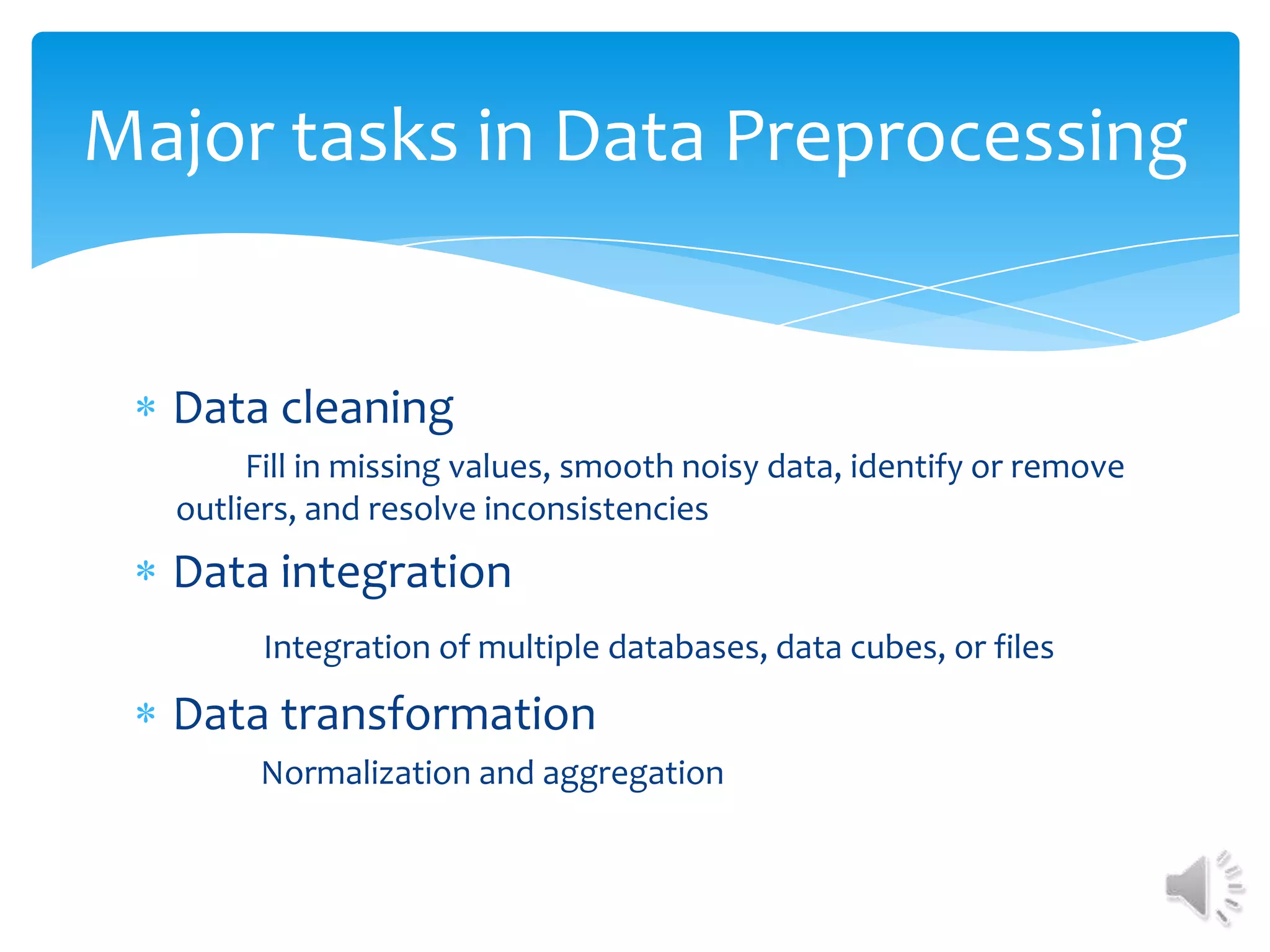 Major tasks in Data Preprocessing

* Data cleaning

Fill in missing values, smooth noisy data, identify or remove outliers, and resolve inconsistencies

* Data integration

Integration of multiple databases, data cubes, or files

* Data transformation

Normalization and aggregation